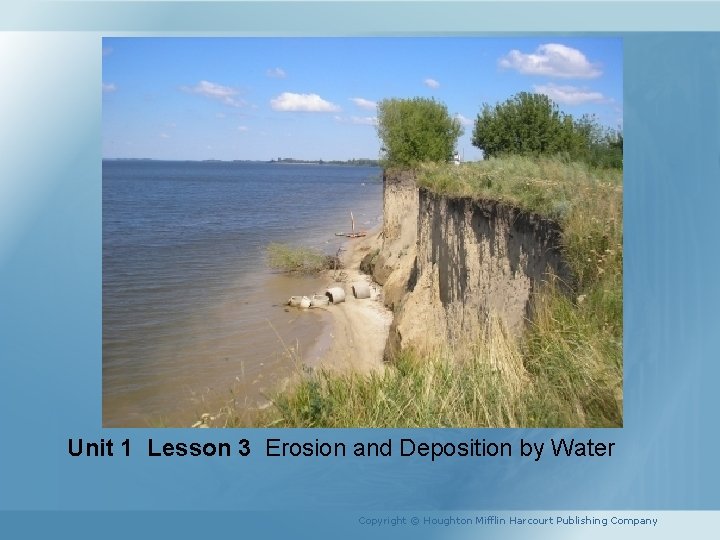 Unit 1 Lesson 3 Erosion and Deposition by Water

Copyright © Houghton Mifflin Harcourt Publishing Company